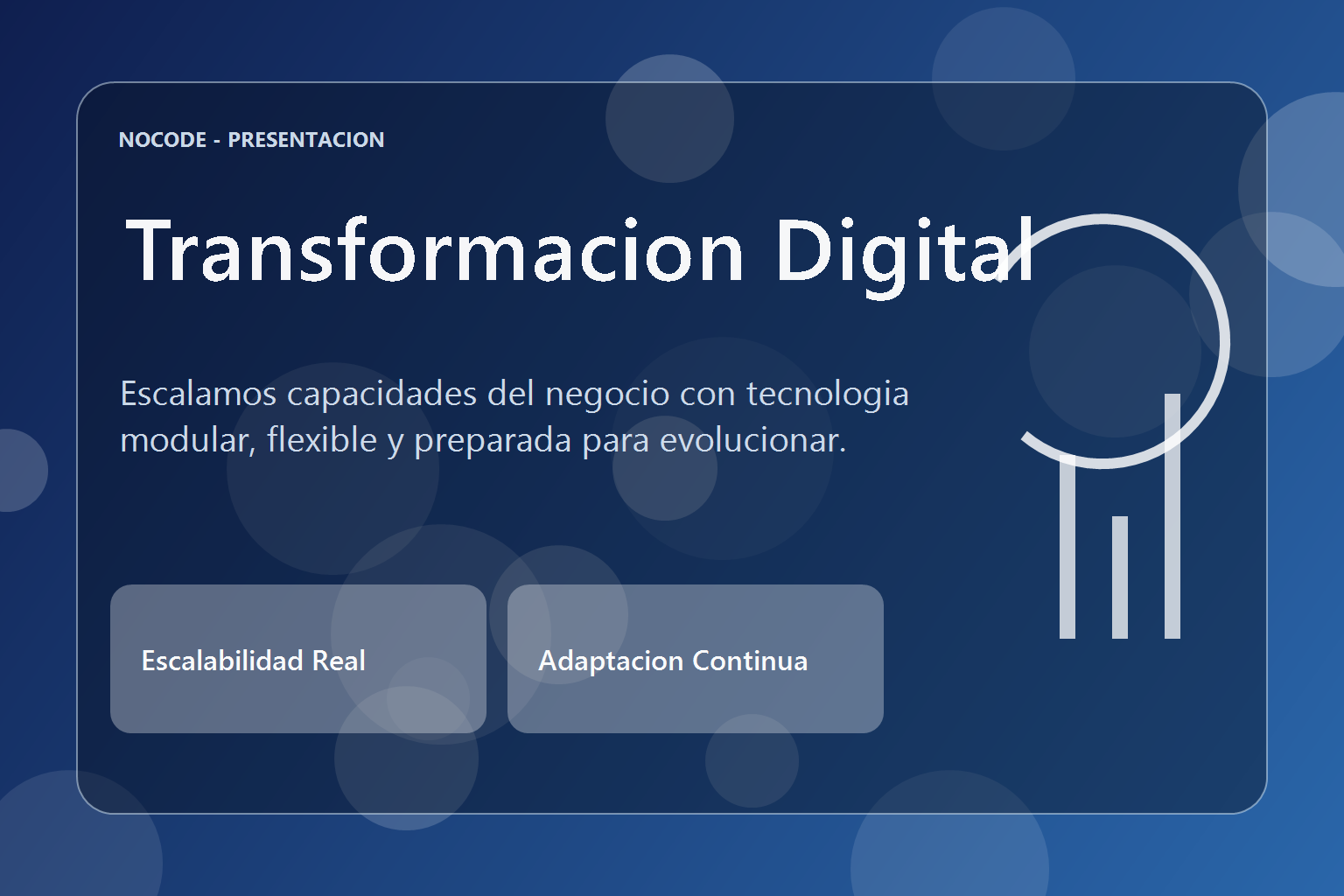 NOCODE - PRESENTACION

Transformacion Digital

Escalamos capacidades del negocio con tecnologia modular, flexible y preparada para evolucionar.

Escalabilidad Real

Adaptacion Continua